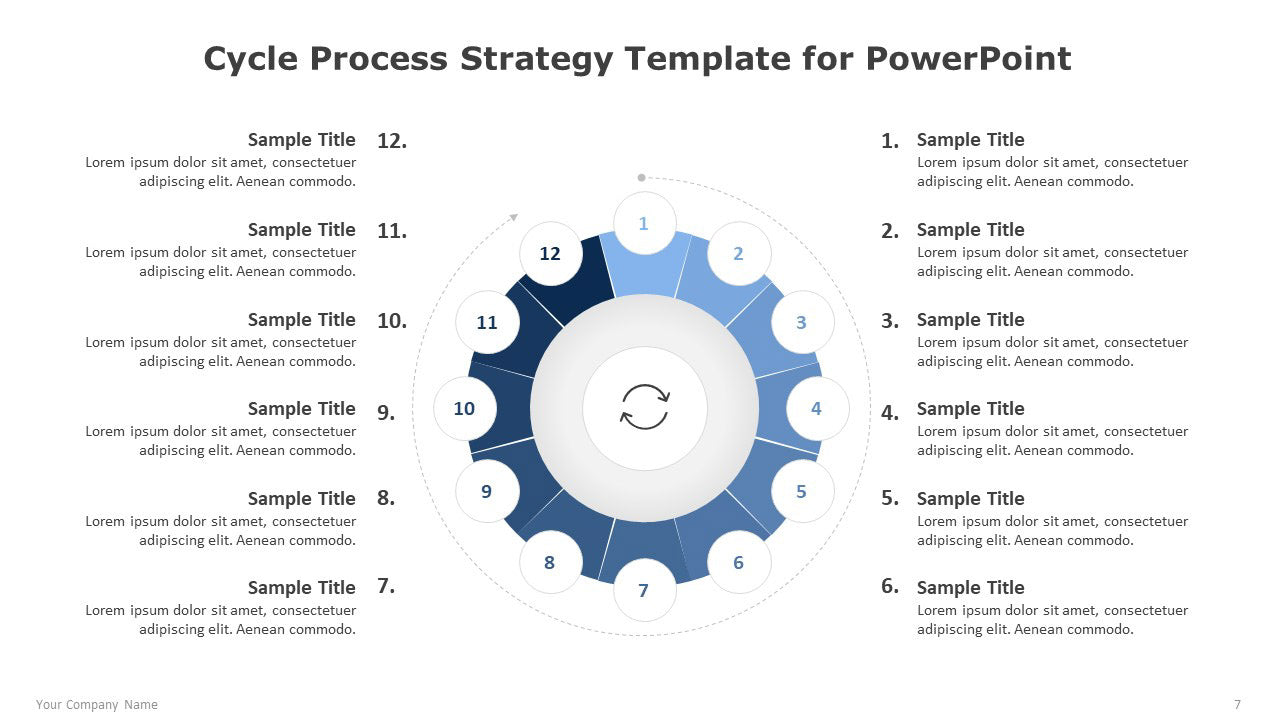 Cycle Process Strategy Template for PowerPoint

Sample Title 12.
Lorem ipsum dolor sit amet, consectetuer adipiscing elit. Aenean commodo.

Sample Title 11.
Lorem ipsum dolor sit amet, consectetuer adipiscing elit. Aenean commodo.

Sample Title 10.
Lorem ipsum dolor sit amet, consectetuer adipiscing elit. Aenean commodo.

Sample Title 9.
Lorem ipsum dolor sit amet, consectetuer adipiscing elit. Aenean commodo.

Sample Title 8.
Lorem ipsum dolor sit amet, consectetuer adipiscing elit. Aenean commodo.

Sample Title 7.
Lorem ipsum dolor sit amet, consectetuer adipiscing elit. Aenean commodo.

1 2 3 4 5 6 7 8 9 10 11 12

1. Sample Title
Lorem ipsum dolor sit amet, consectetuer adipiscing elit. Aenean commodo.

2. Sample Title
Lorem ipsum dolor sit amet, consectetuer adipiscing elit. Aenean commodo.

3. Sample Title
Lorem ipsum dolor sit amet, consectetuer adipiscing elit. Aenean commodo.

4. Sample Title
Lorem ipsum dolor sit amet, consectetuer adipiscing elit. Aenean commodo.

5. Sample Title
Lorem ipsum dolor sit amet, consectetuer adipiscing elit. Aenean commodo.

6. Sample Title
Lorem ipsum dolor sit amet, consectetuer adipiscing elit. Aenean commodo.

Your Company Name
7